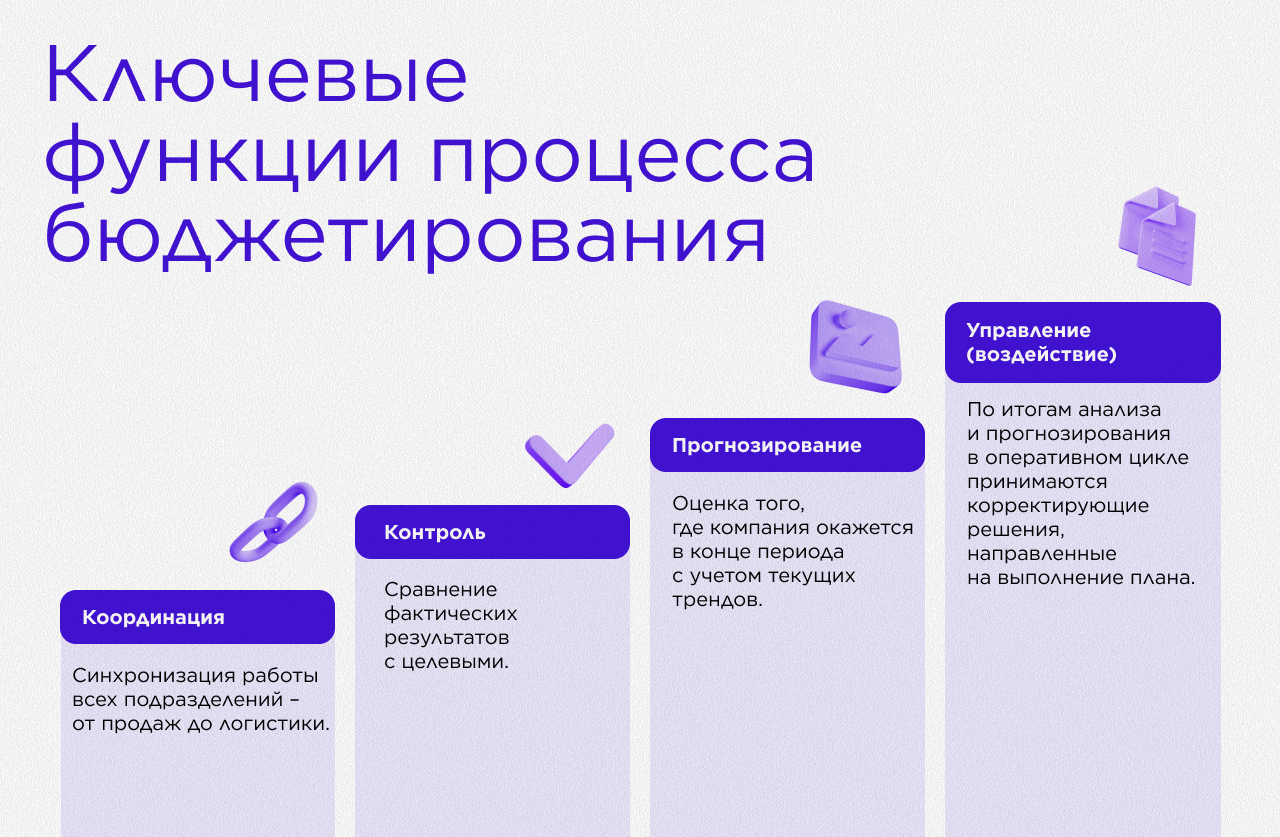 Ключевые функции процесса бюджетирования

Координация

Синхронизация работы всех подразделений – от продаж до логистики.

Контроль

Сравнение фактических результатов с целевыми.

Прогнозирование

Оценка того, где компания окажется в конце периода с учетом текущих трендов.

Управление (воздействие)

По итогам анализа и прогнозирования в оперативном цикле принимаются корректирующие решения, направленные на выполнение плана.